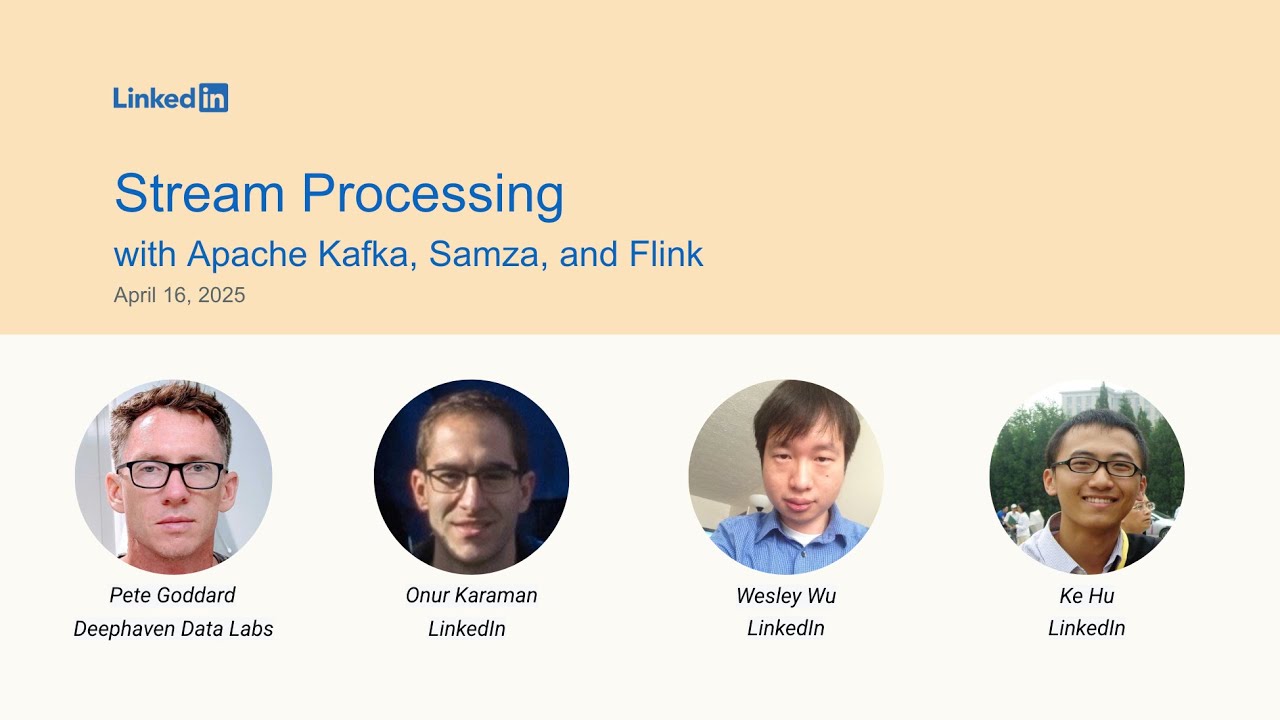 LinkedIn

Stream Processing
with Apache Kafka, Samza, and Flink
April 16, 2025

Pete Goddard
Deephaven Data Labs

Onur Karaman
LinkedIn

Wesley Wu
LinkedIn

Ke Hu
LinkedIn